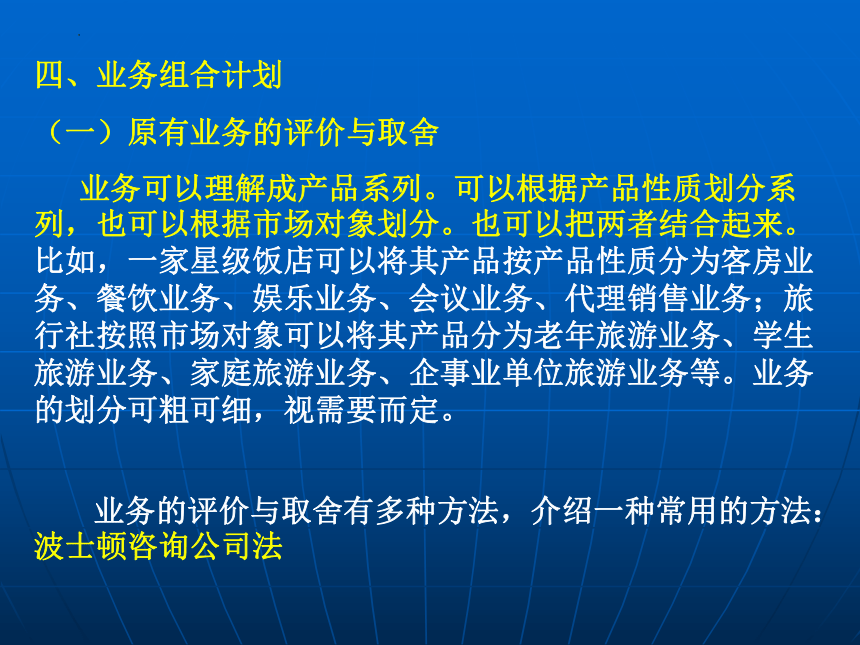 四、业务组合计划

（一）原有业务的评价与取舍

业务可以理解成产品系列。可以根据产品性质划分系列，也可以根据市场对象划分。也可以把两者结合起来。比如，一家星级饭店可以将其产品按产品性质分为客房业务、餐饮业务、娱乐业务、会议业务、代理销售业务；旅行社按照市场对象可以将其产品分为老年旅游业务、学生旅游业务、家庭旅游业务、企事业单位旅游业务等。业务的划分可粗可细，视需要而定。

业务的评价与取舍有多种方法，介绍一种常用的方法：波士顿咨询公司法